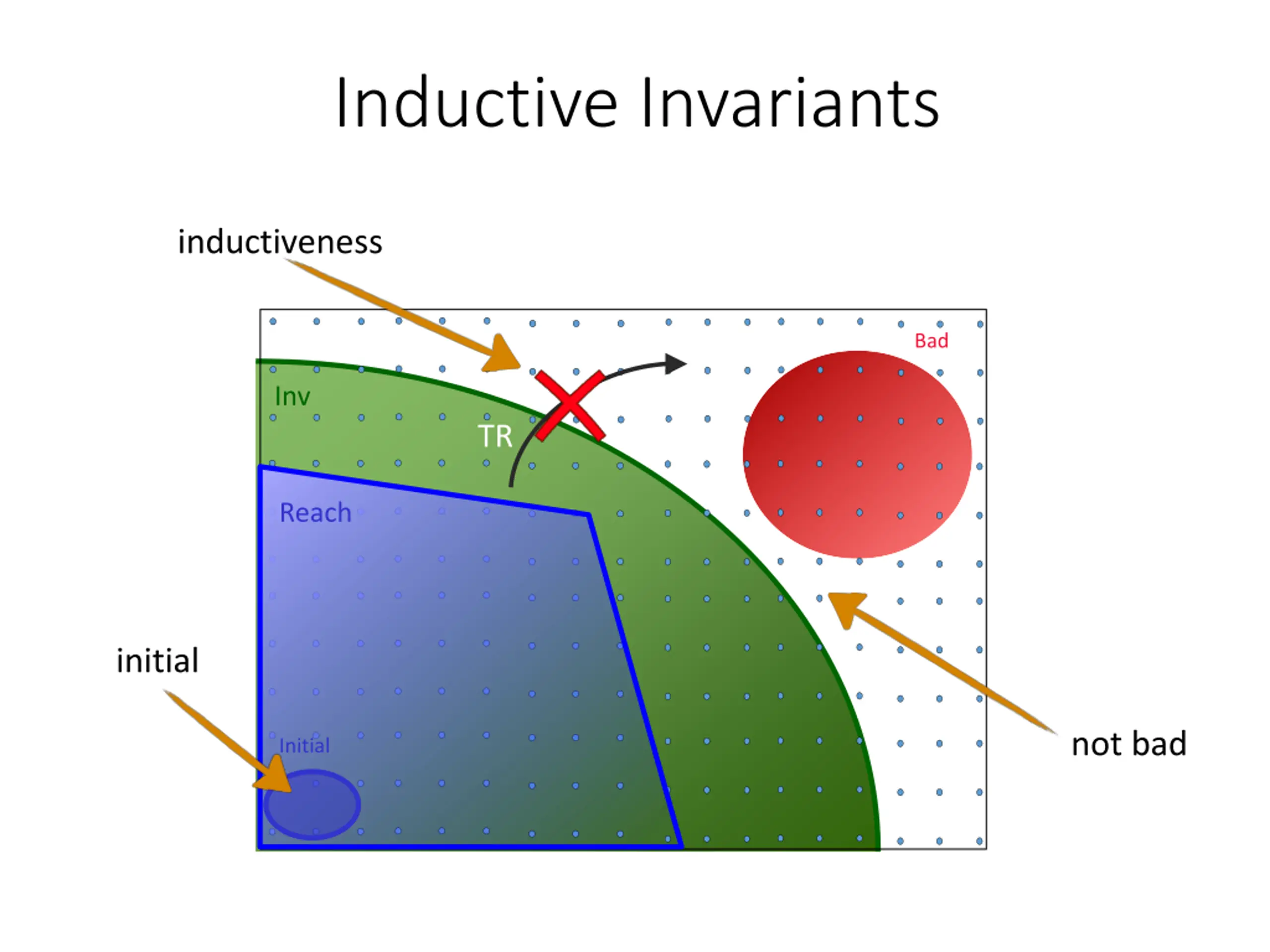 Inductive Invariants

inductiveness

Bad

Inv

TR

Reach

initial

Initial

not bad